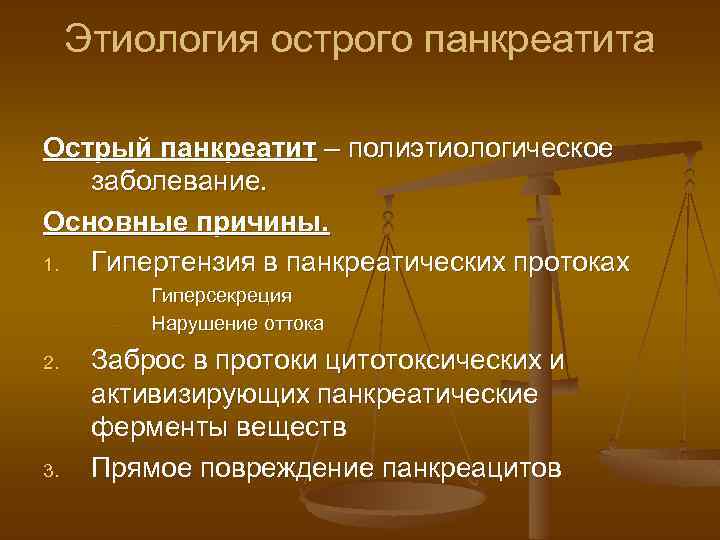 Этиология острого панкреатита

Острый панкреатит – полиэтиологическое заболевание.

Основные причины.

1. Гипертензия в панкреатических протоках
Гиперсекреция
Нарушение оттока
2. Заброс в протоки цитотоксических и активизирующих панкреатические ферменты веществ
3. Прямое повреждение панкреацитов